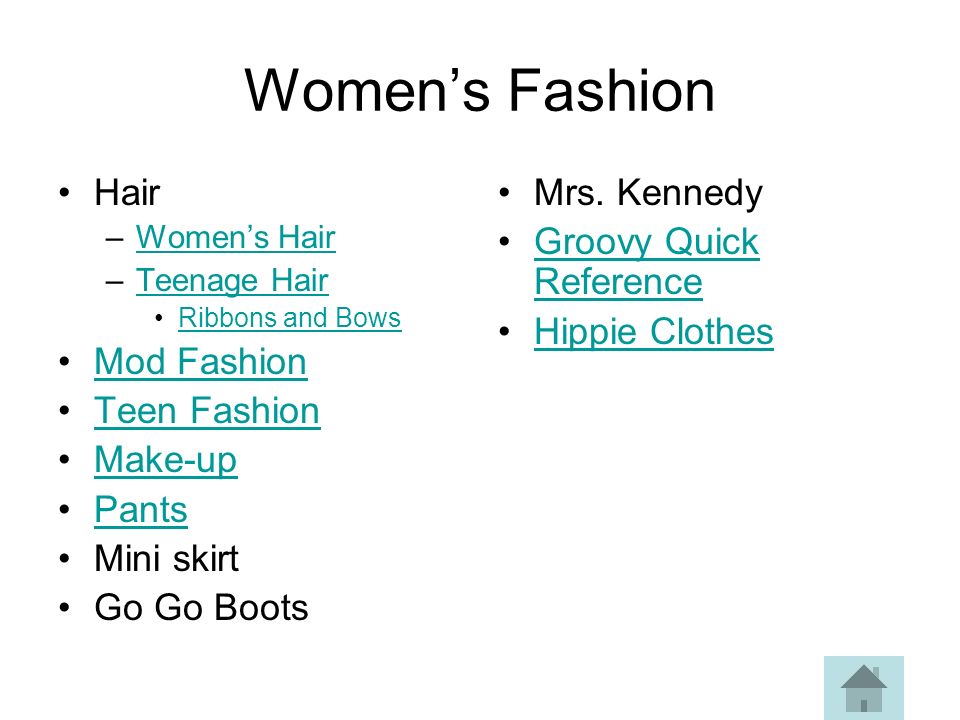 Women’s Fashion

• Hair
 – Women’s Hair
 – Teenage Hair
  • Ribbons and Bows
• Mod Fashion
• Teen Fashion
• Make-up
• Pants
• Mini skirt
• Go Go Boots

• Mrs. Kennedy
• Groovy Quick Reference
• Hippie Clothes